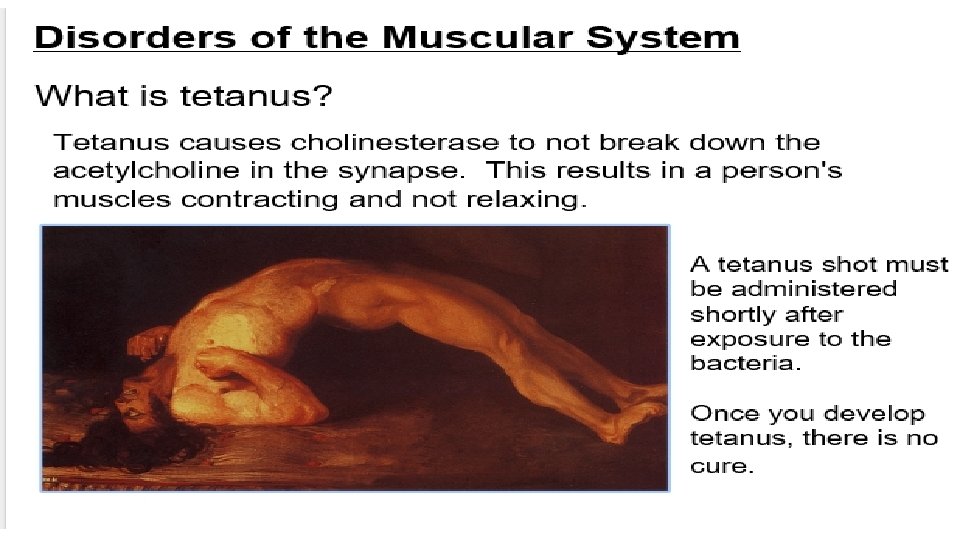 Disorders of the Muscular System

What is tetanus?

Tetanus causes cholinesterase to not break down the acetylcholine in the synapse. This results in a person's muscles contracting and not relaxing.

A tetanus shot must be administered shortly after exposure to the bacteria.

Once you develop tetanus, there is no cure.